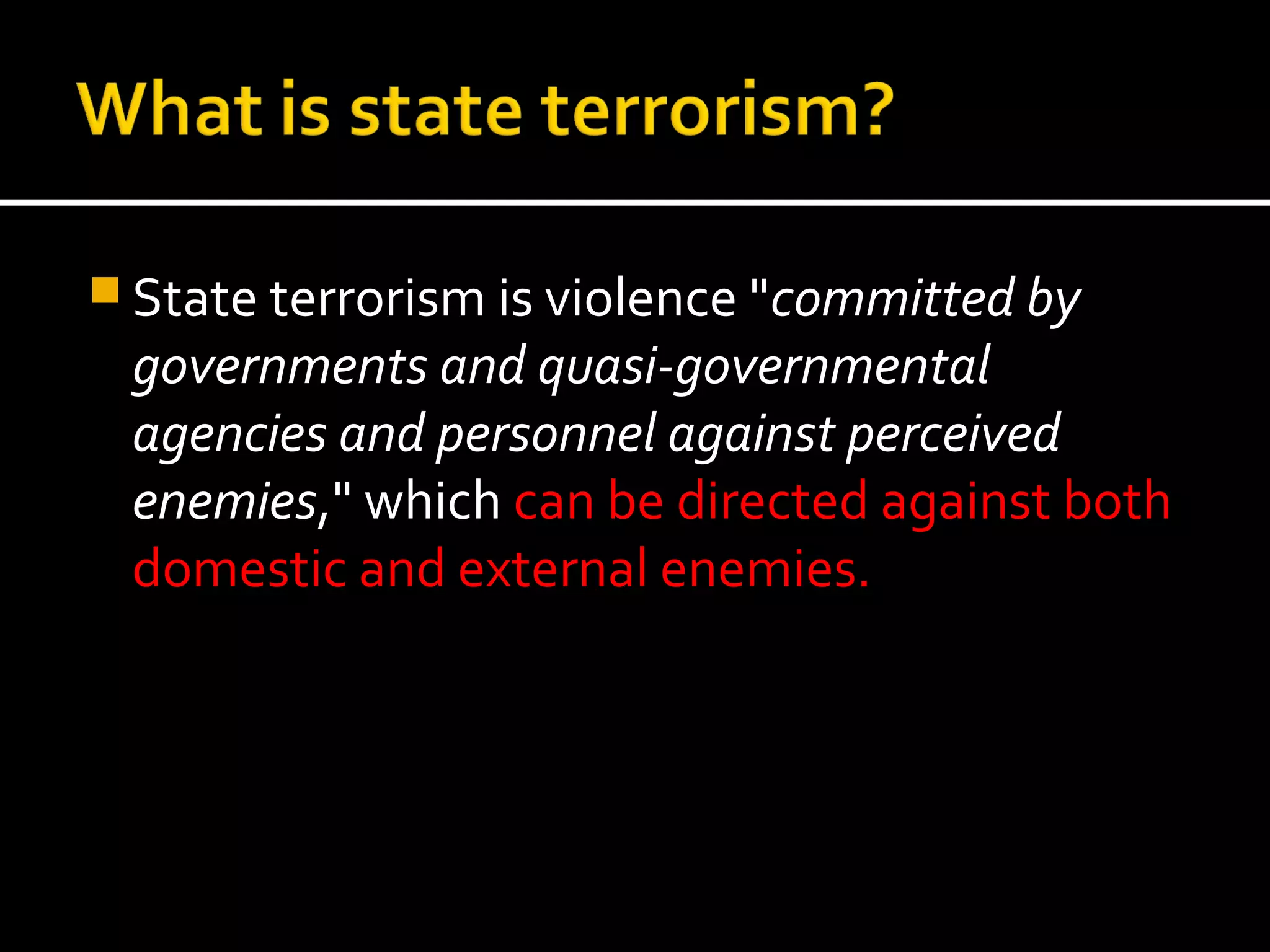 What is state terrorism?

State terrorism is violence "committed by governments and quasi-governmental agencies and personnel against perceived enemies," which can be directed against both domestic and external enemies.